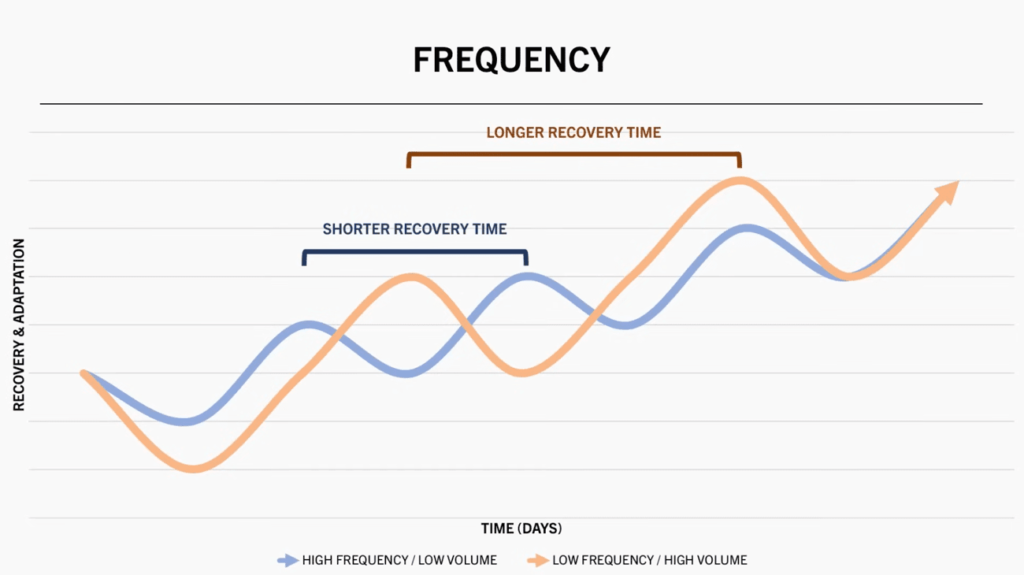 FREQUENCY

LONGER RECOVERY TIME

SHORTER RECOVERY TIME

RECOVERY & ADAPTATION

TIME (DAYS)

HIGH FREQUENCY / LOW VOLUME
LOW FREQUENCY / HIGH VOLUME